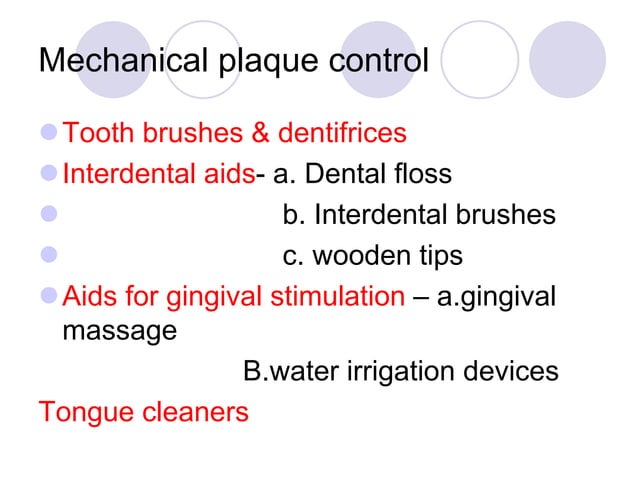 Mechanical plaque control

- Tooth brushes & dentifrices
- Interdental aids- a. Dental floss
- b. Interdental brushes
- c. wooden tips
- Aids for gingival stimulation – a.gingival massage

B.water irrigation devices

Tongue cleaners